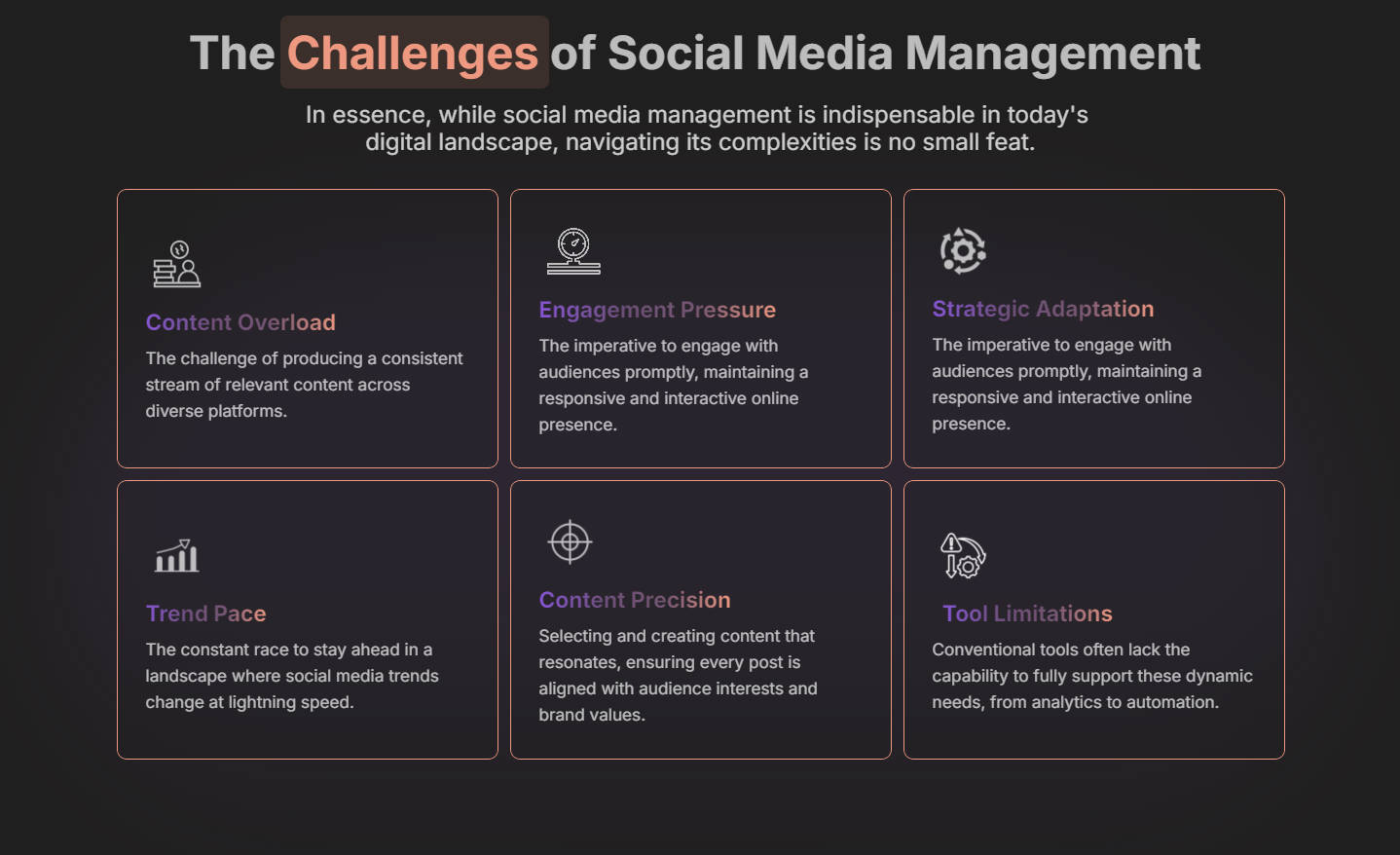 The Challenges of Social Media Management

In essence, while social media management is indispensable in today's digital landscape, navigating its complexities is no small feat.

Content Overload

The challenge of producing a consistent stream of relevant content across diverse platforms.

Engagement Pressure

The imperative to engage with audiences promptly, maintaining a responsive and interactive online presence.

Strategic Adaptation

The imperative to engage with audiences promptly, maintaining a responsive and interactive online presence.

Trend Pace

The constant race to stay ahead in a landscape where social media trends change at lightning speed.

Content Precision

Selecting and creating content that resonates, ensuring every post is aligned with audience interests and brand values.

Tool Limitations

Conventional tools often lack the capability to fully support these dynamic needs, from analytics to automation.